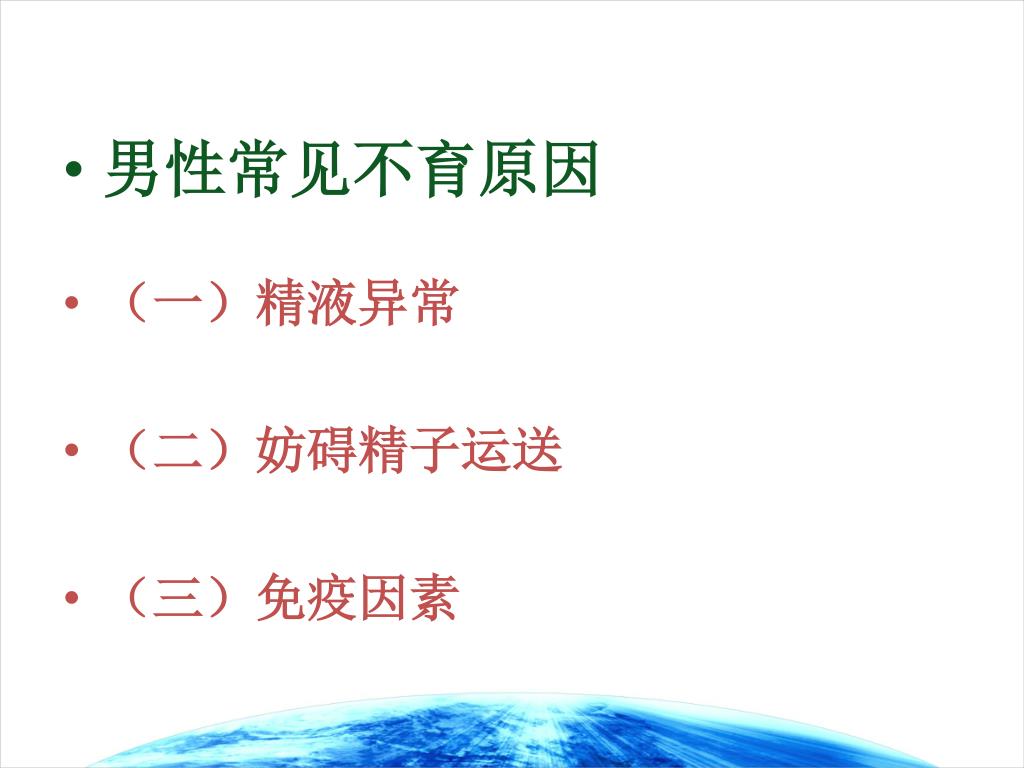 • 男性常见不育原因

• （一）精液异常

• （二）妨碍精子运送

• （三）免疫因素